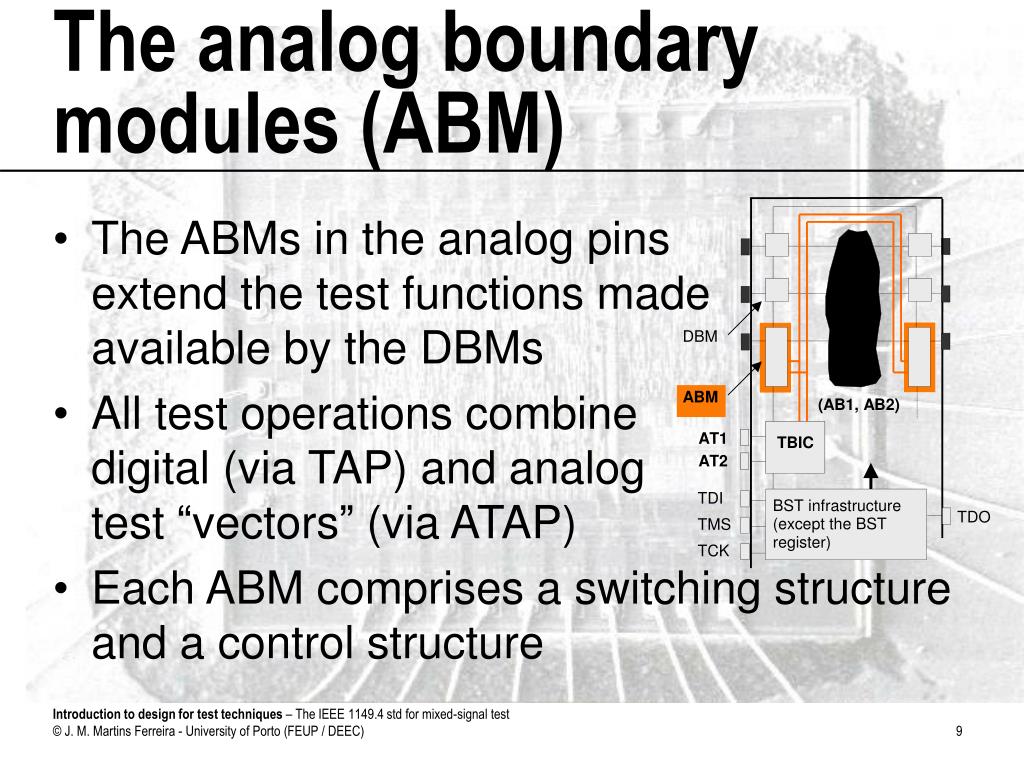 The analog boundary modules (ABM)

• The ABMs in the analog pins extend the test functions made available by the DBMs
• All test operations combine digital (via TAP) and analog test “vectors” (via ATAP)
• Each ABM comprises a switching structure and a control structure

DBM
ABM
(AB1, AB2)
AT1
AT2
TBIC
TDI
TMS
TCK
BST infrastructure (except the BST register)
TDO

Introduction to design for test techniques – The IEEE 1149.4 std for mixed-signal test
© J. M. Martins Ferreira - University of Porto (FEUP / DEEC)
9